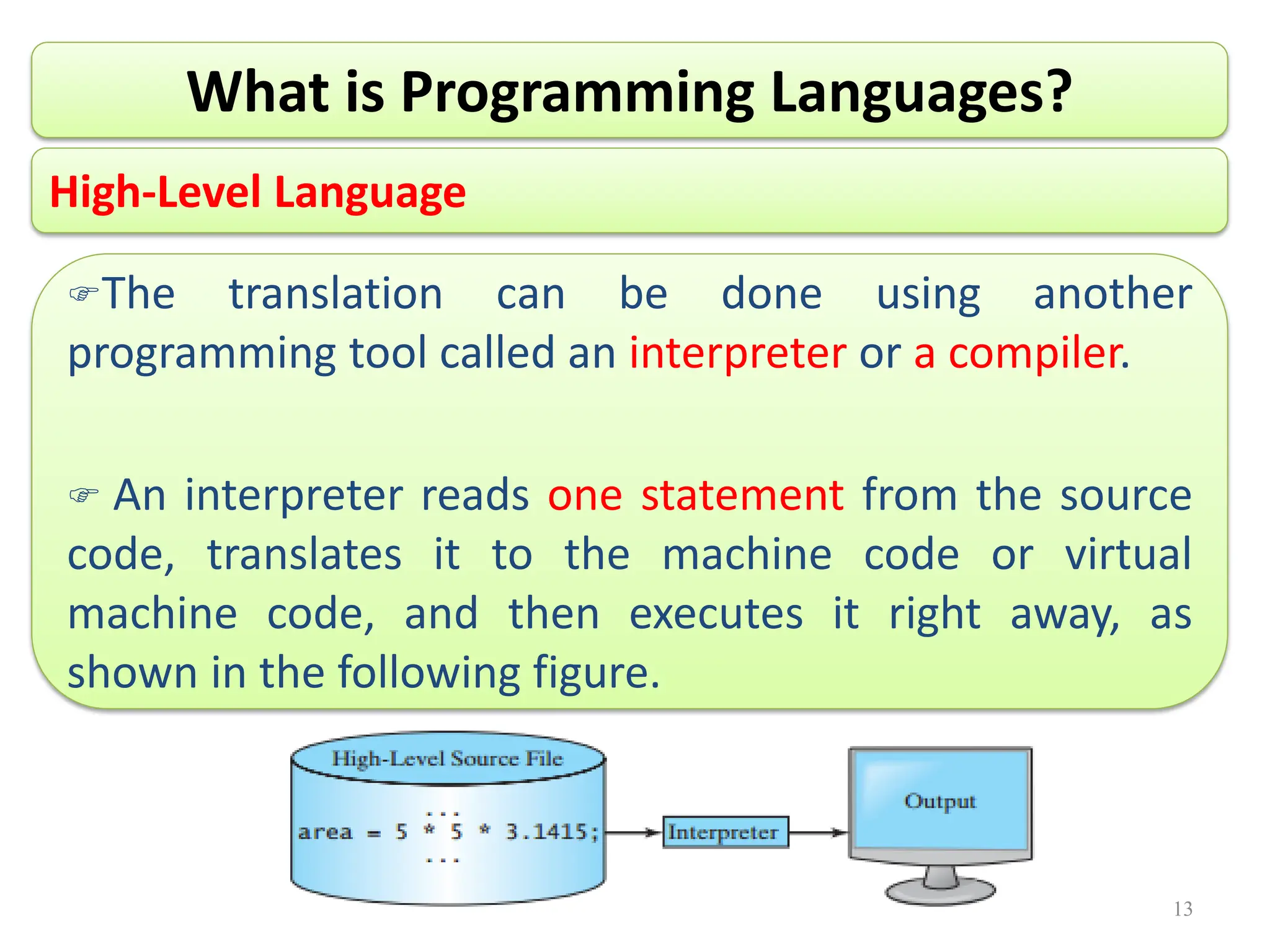 What is Programming Languages?

High-Level Language

☞The translation can be done using another programming tool called an interpreter or a compiler.

☞ An interpreter reads one statement from the source code, translates it to the machine code or virtual machine code, and then executes it right away, as shown in the following figure.

High-Level Source File

...
area = 5 * 5 * 3.1415;
...

Interpreter

Output

13